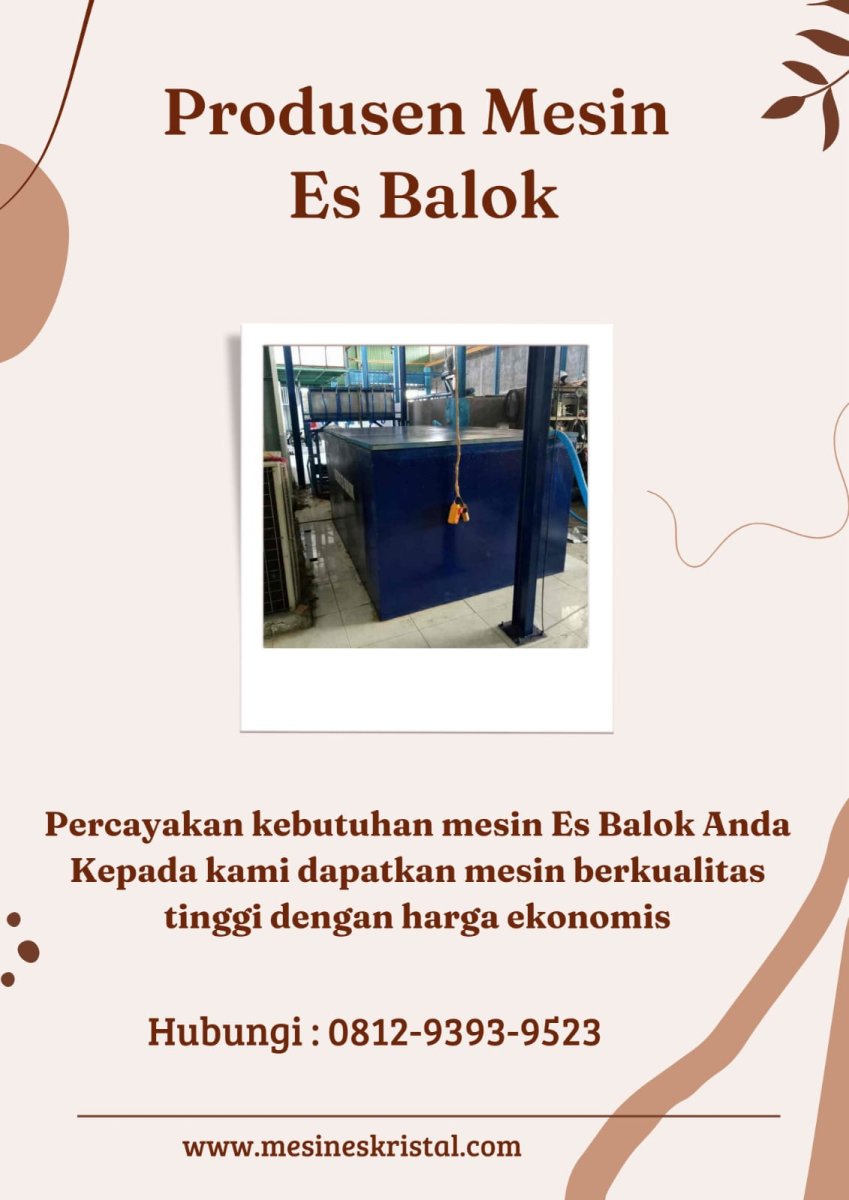 Produsen Mesin Es Balok

Percayakan kebutuhan mesin Es Balok Anda Kepada kami dapatkan mesin berkualitas tinggi dengan harga ekonomis

Hubungi : 0812-9393-9523

www.mesineskristal.com